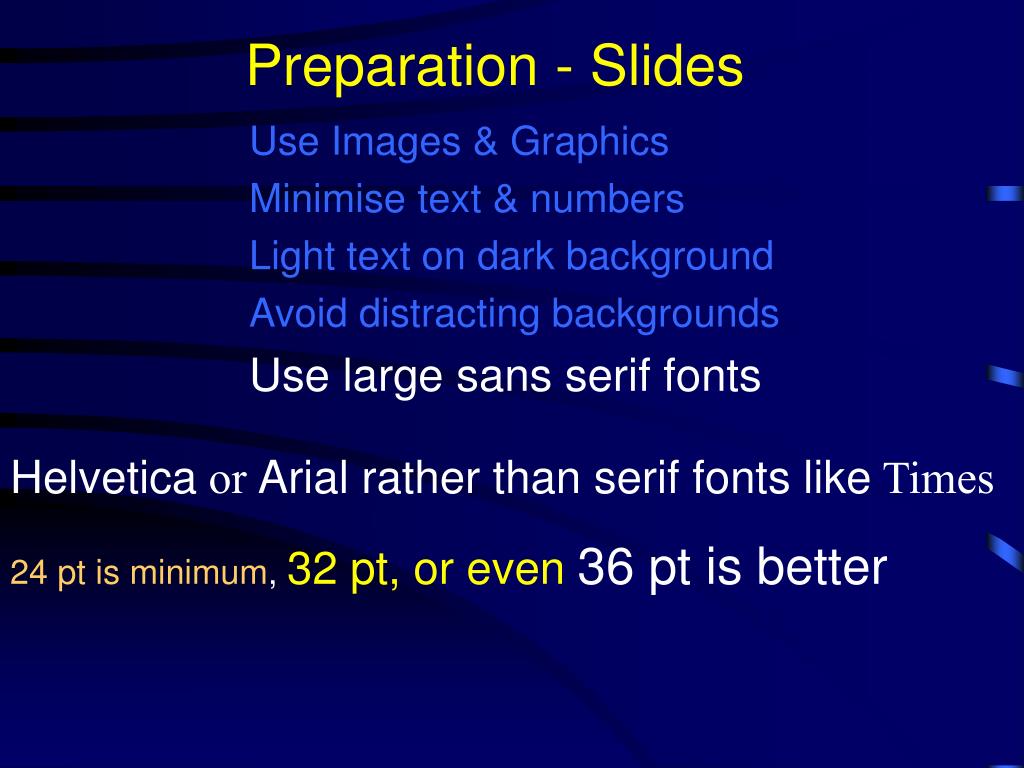 Preparation - Slides

Use Images & Graphics
Minimise text & numbers
Light text on dark background
Avoid distracting backgrounds
Use large sans serif fonts

Helvetica or Arial rather than serif fonts like Times

24 pt is minimum, 32 pt, or even 36 pt is better